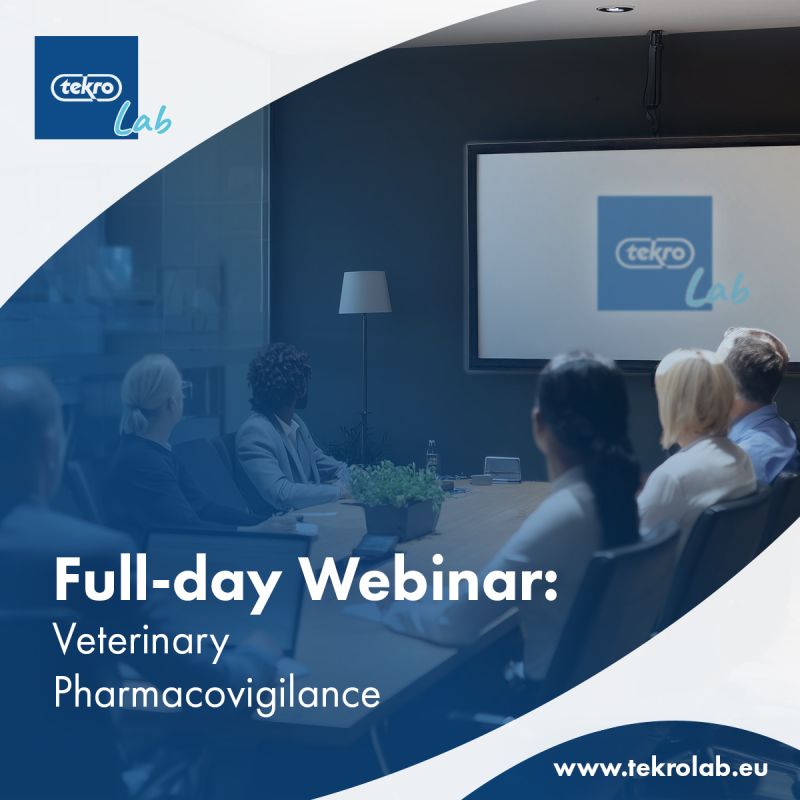 tekro Lab

tekro Lab

Full-day Webinar:
Veterinary Pharmacovigilance

www.tekrolab.eu